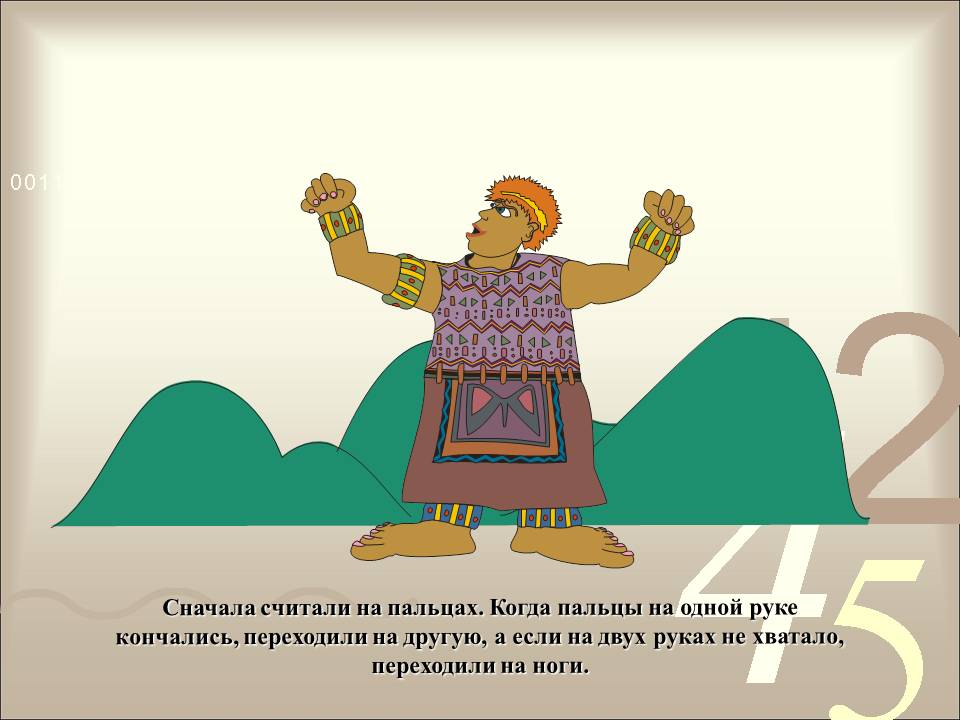 0011

2

4

5

Сначала считали на пальцах. Когда пальцы на одной руке кончались, переходили на другую, а если на двух руках не хватало, переходили на ноги.